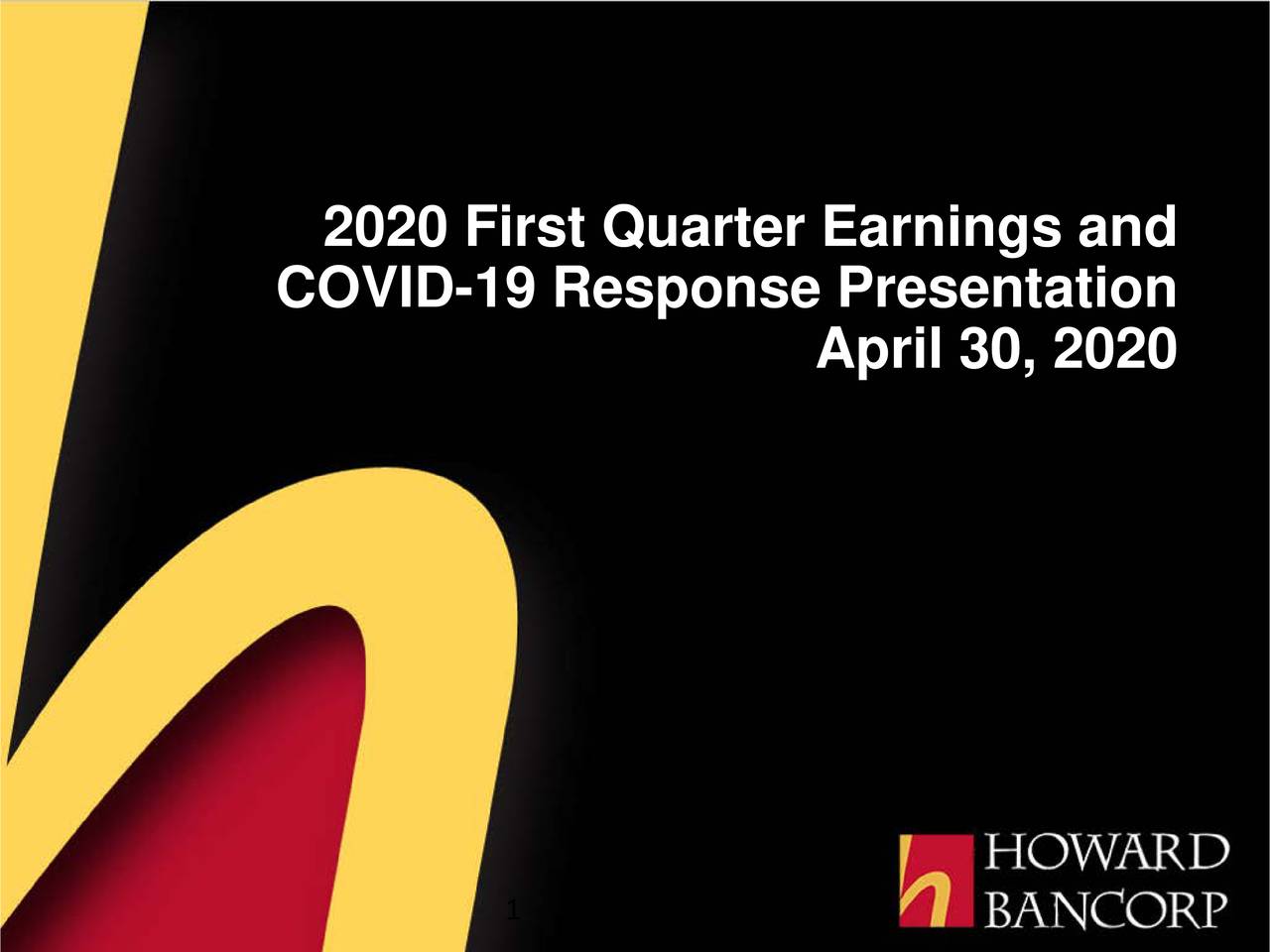 2020 First Quarter Earnings and COVID-19 Response Presentation April 30, 2020

1

HOWARD BANCORP